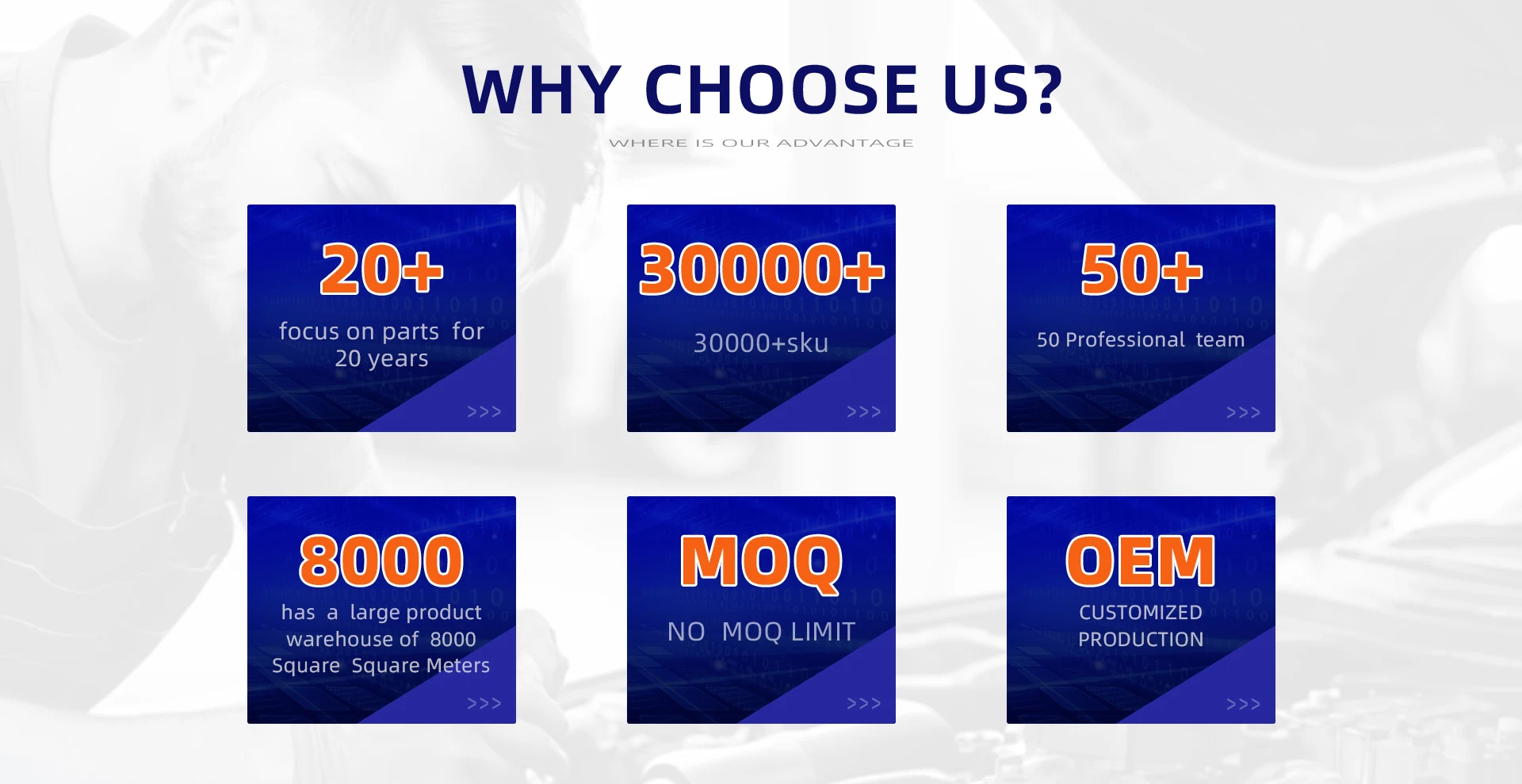 WHY CHOOSE US?

WHERE IS OUR ADVANTAGE

20+

focus on parts for 20 years

>>>

30000+

30000+sku

>>>

50+

50 Professional team

>>>

8000

has a large product warehouse of 8000 Square Square Meters

>>>

MOQ

NO MOQ LIMIT

>>>

OEM

CUSTOMIZED PRODUCTION

>>>